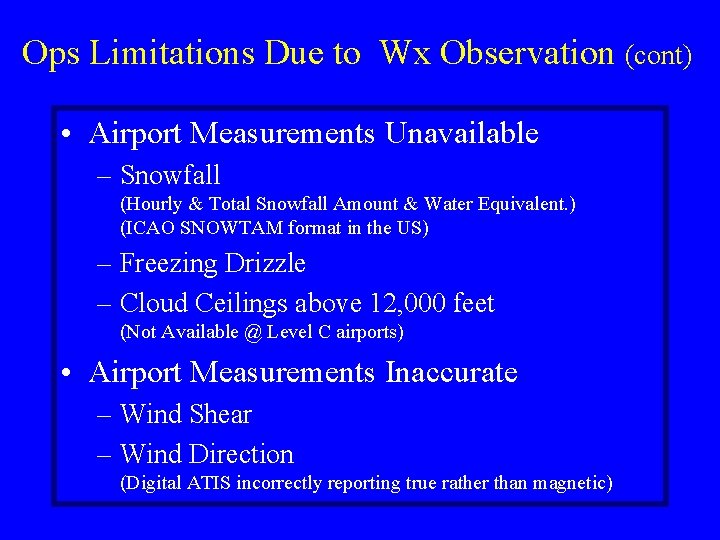 Ops Limitations Due to Wx Observation (cont)

• Airport Measurements Unavailable
– Snowfall
(Hourly & Total Snowfall Amount & Water Equivalent.)
(ICAO SNOWTAM format in the US)
– Freezing Drizzle
– Cloud Ceilings above 12,000 feet
(Not Available @ Level C airports)

• Airport Measurements Inaccurate
– Wind Shear
– Wind Direction
(Digital ATIS incorrectly reporting true rather than magnetic)